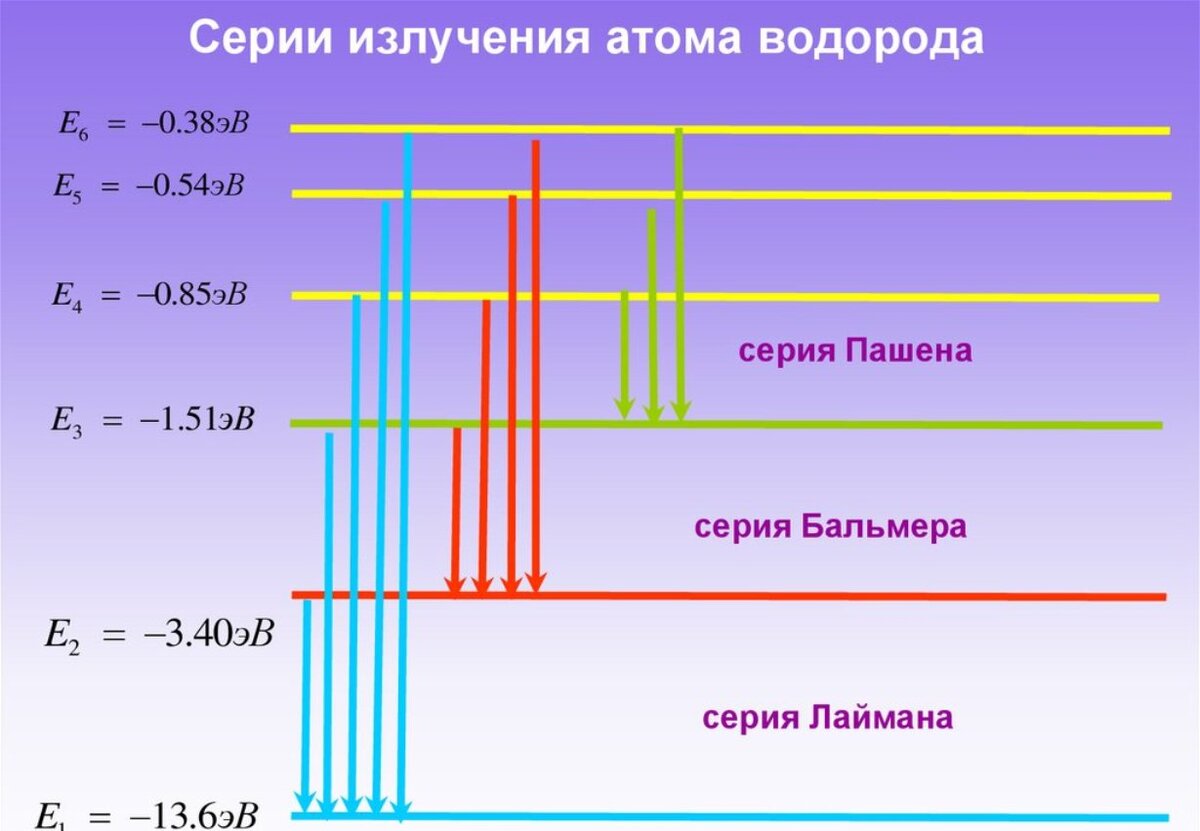 Серии излучения атома водорода

$E_6 = -0.38эВ$

$E_5 = -0.54эВ$

$E_4 = -0.85эВ$

серия Пашена

$E_3 = -1.51эВ$

серия Бальмера

$E_2 = -3.40эВ$

серия Лаймана

$E_1 = -13.6эВ$